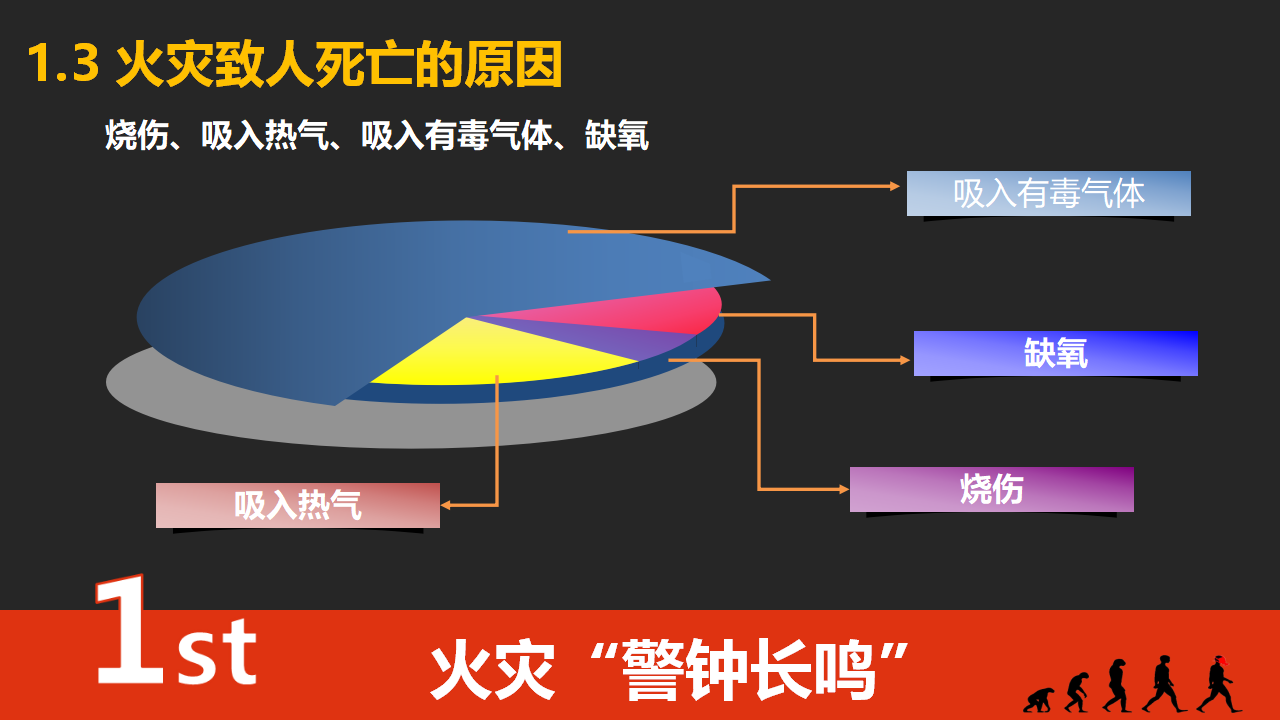 1.3 火灾致人死亡的原因

烧伤、吸入热气、吸入有毒气体、缺氧

吸入有毒气体

缺氧

烧伤

吸入热气

1st

火灾“警钟长鸣”